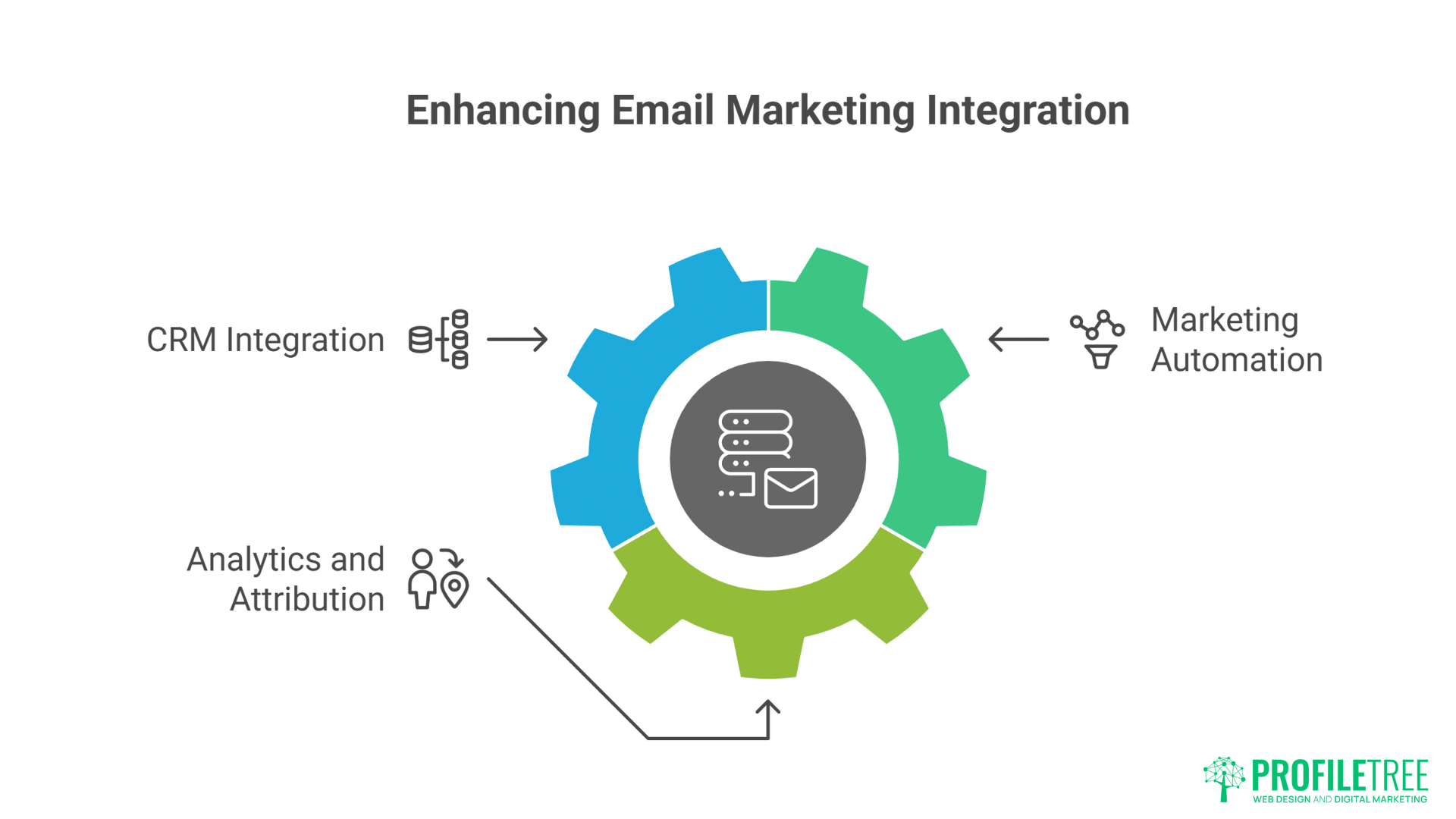 Enhancing Email Marketing Integration

CRM Integration

Marketing Automation

Analytics and Attribution

PROFILETREE
WEB DESIGN AND DIGITAL MARKETING